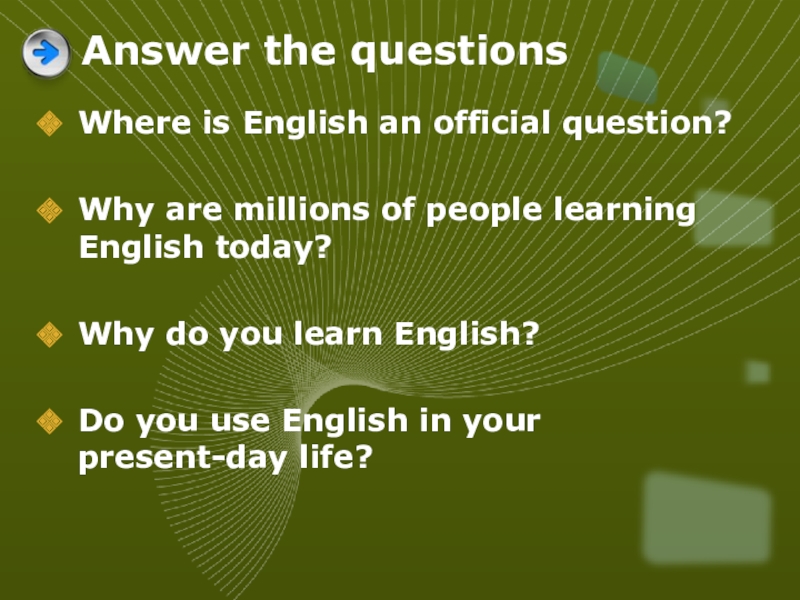 Answer the questions

Where is English an official question?

Why are millions of people learning English today?

Why do you learn English?

Do you use English in your present-day life?